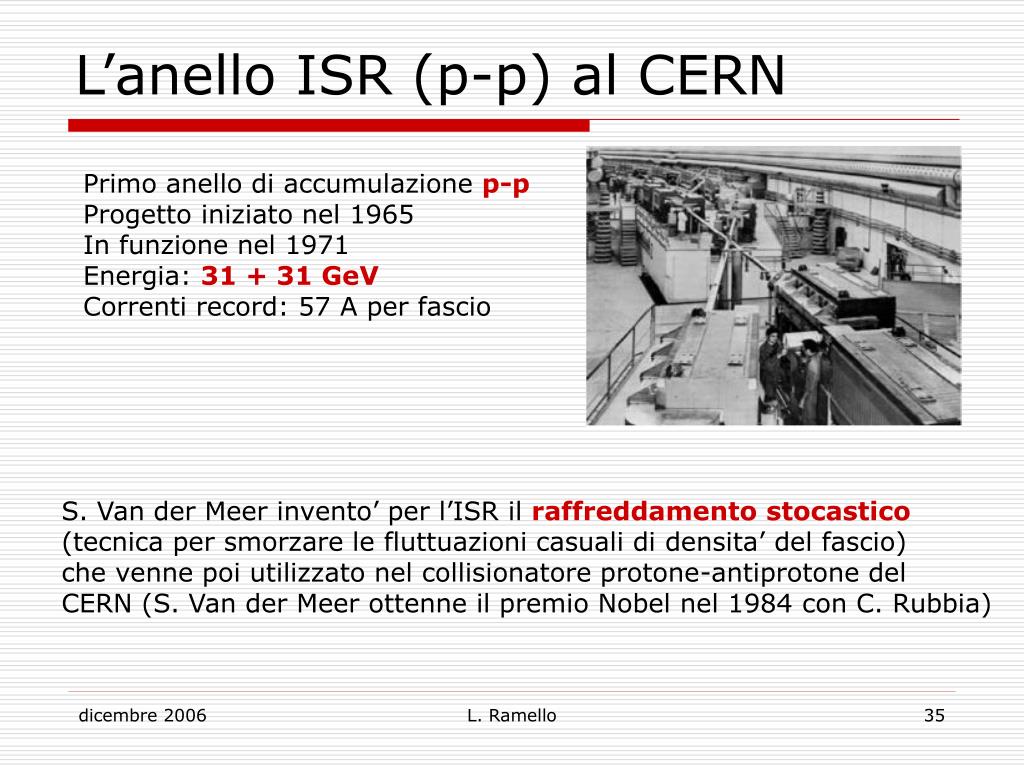 L’anello ISR (p-p) al CERN

Primo anello di accumulazione p-p
Progetto iniziato nel 1965
In funzione nel 1971
Energia: 31 + 31 GeV
Correnti record: 57 A per fascio

S. Van der Meer invento’ per l’ISR il raffreddamento stocastico (tecnica per smorzare le fluttuazioni casuali di densita’ del fascio) che venne poi utilizzato nel collisionatore protone-antiprotone del CERN (S. Van der Meer ottenne il premio Nobel nel 1984 con C. Rubbia)

dicembre 2006
L. Ramello
35